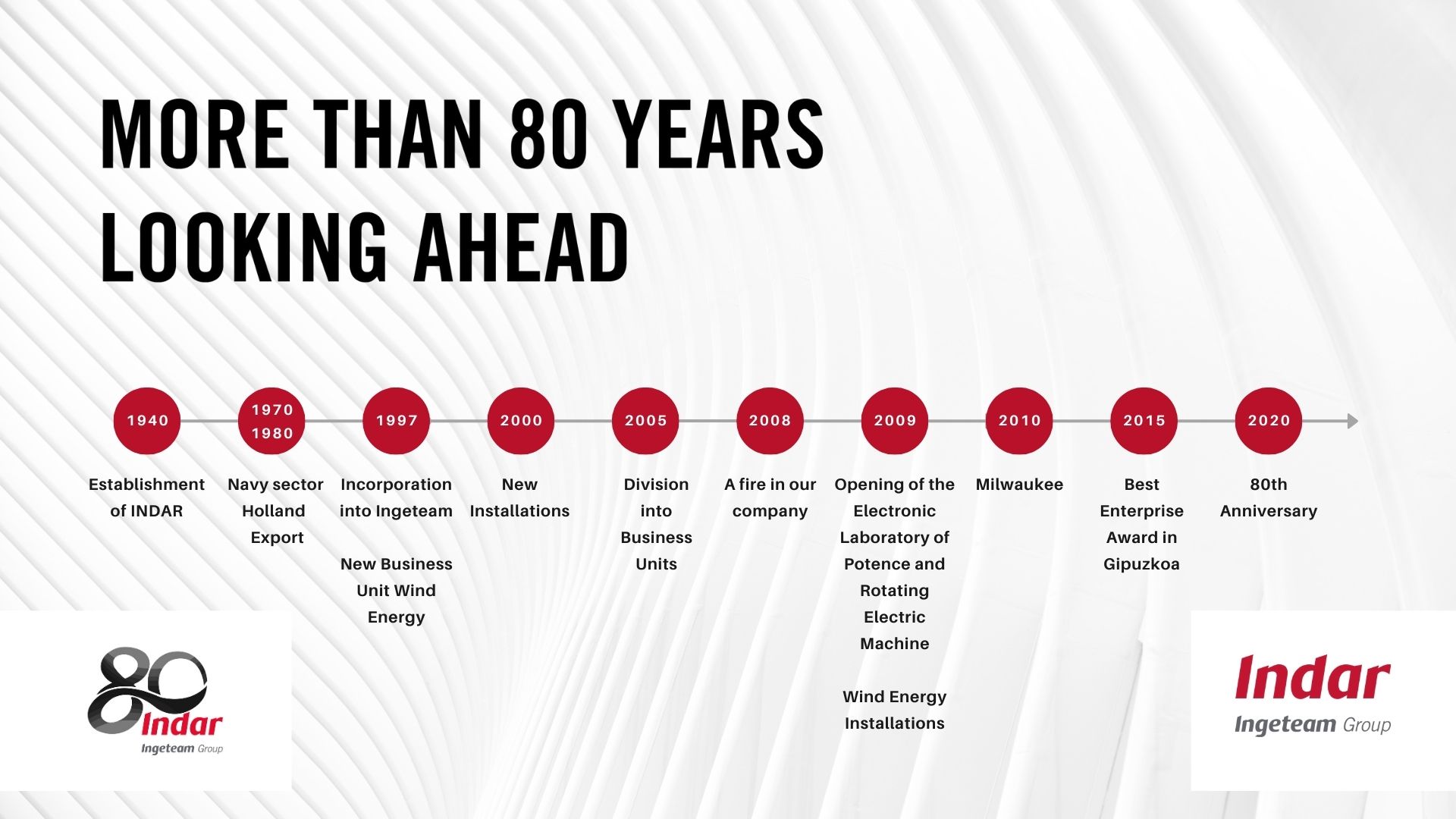 MORE THAN 80 YEARS LOOKING AHEAD

1940
Establishment of INDAR

1970
1980
Navy sector Holland Export

1997
Incorporation into Ingeteam

New Business Unit Wind Energy

2000
New Installations

2005
Division into Business Units

2008
A fire in our company

2009
Opening of the Electronic Laboratory of Potence and Rotating Electric Machine

Wind Energy Installations

2010
Milwaukee

2015
Best Enterprise Award in Gipuzkoa

2020
80th Anniversary

80
Indar
Ingeteam Group

Indar
Ingeteam Group